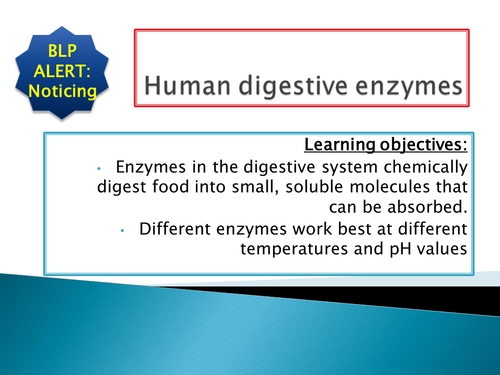 BLP ALERT: Noticing

Human digestive enzymes

Learning objectives:

• Enzymes in the digestive system chemically digest food into small, soluble molecules that can be absorbed.

• Different enzymes work best at different temperatures and pH values